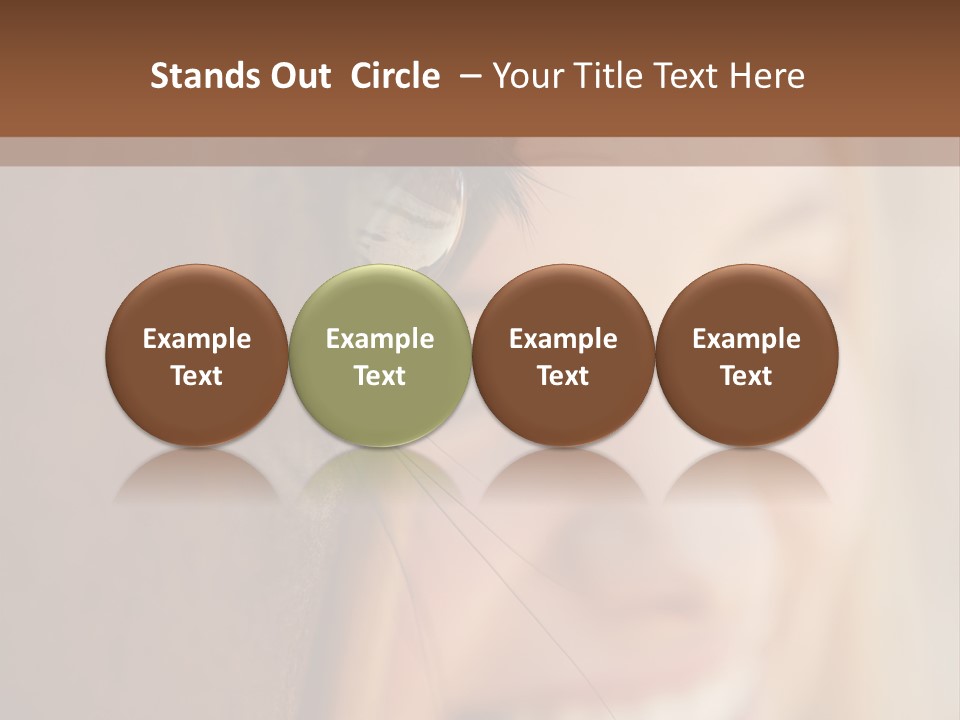 Stands Out Circle – Your Title Text Here

Example Text

Example Text

Example Text

Example Text